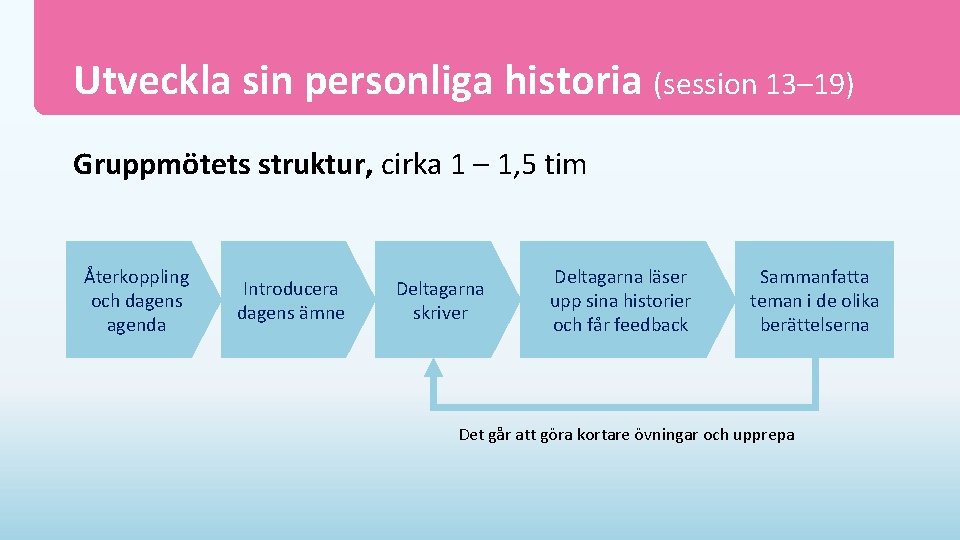 Utveckla sin personliga historia (session 13–19)

Gruppmötets struktur, cirka 1 – 1,5 tim

Återkoppling och dagens agenda

Introducera dagens ämne

Deltagarna skriver

Deltagarna läser upp sina historier och får feedback

Sammanfatta teman i de olika berättelserna

Det går att göra kortare övningar och upprepa